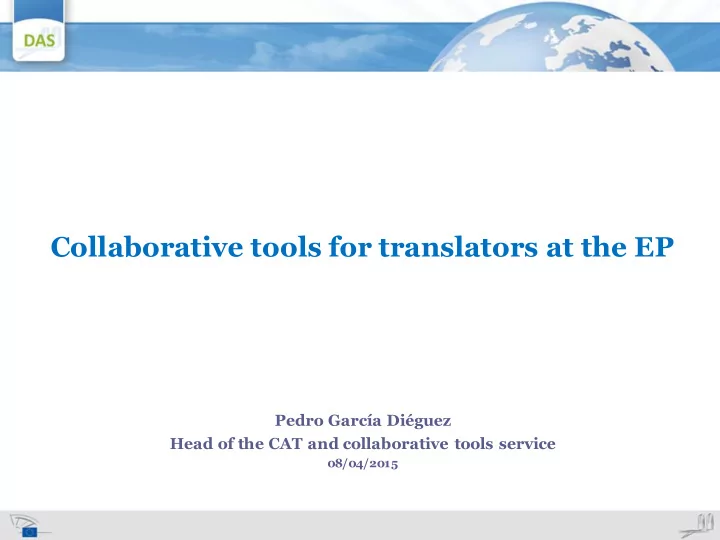 DAS

Collaborative tools for translators at the EP

Pedro García Diéguez
Head of the CAT and collaborative tools service
08/04/2015